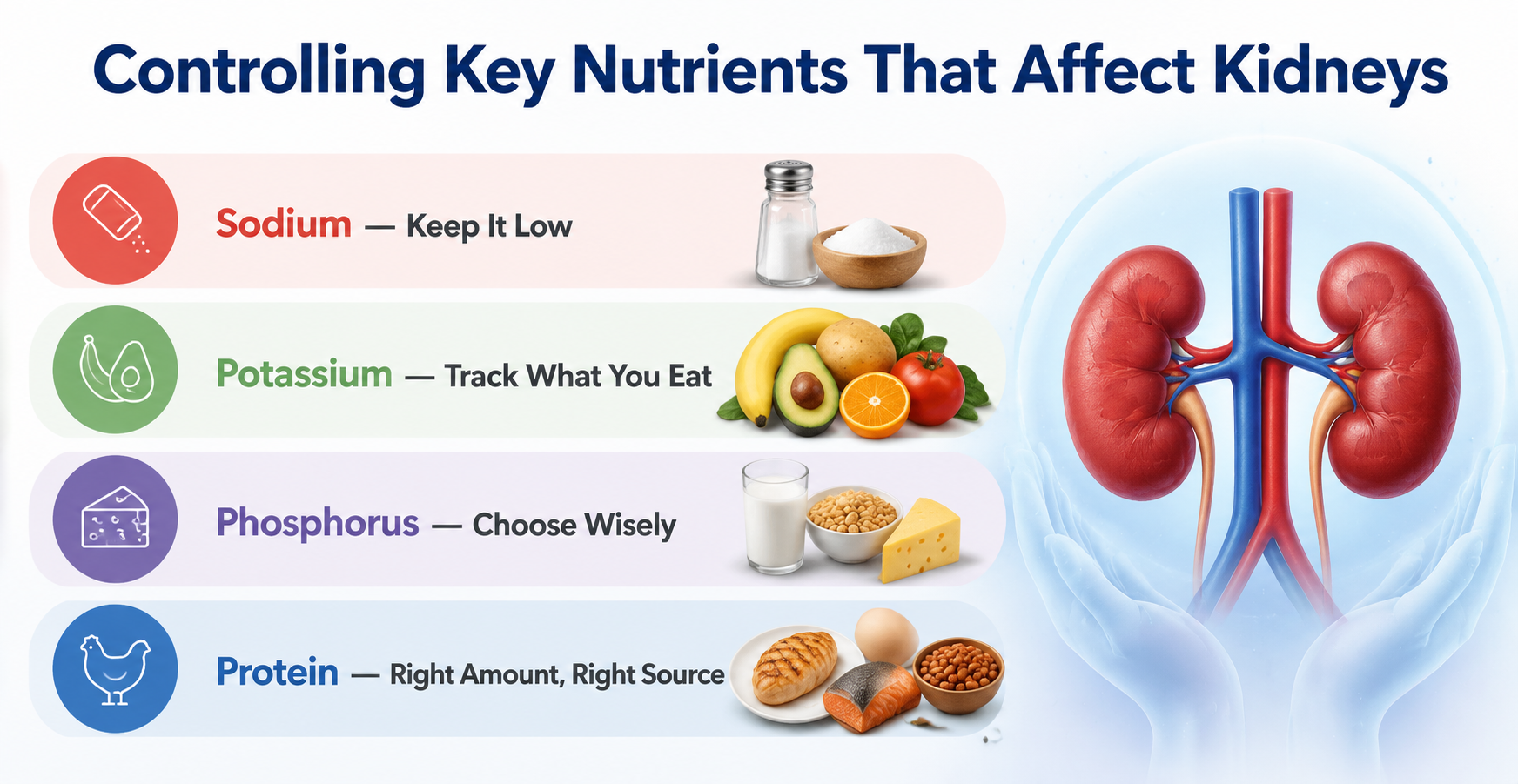 Controlling Key Nutrients That Affect Kidneys

Sodium — Keep It Low

Potassium — Track What You Eat

Phosphorus — Choose Wisely

Protein — Right Amount, Right Source